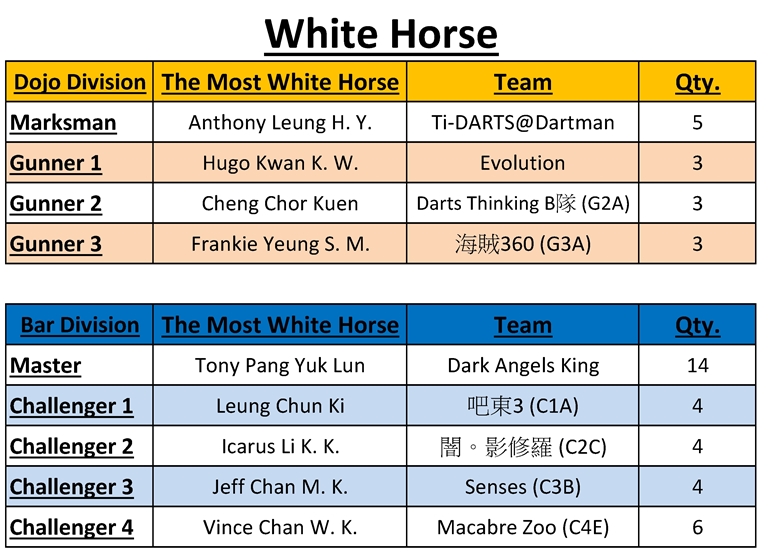 White Horse

| Dojo Division | The Most White Horse | Team | Qty. |
|---|---|---|---|
| Marksman | Anthony Leung H. Y. | Ti-DARTS@Dartman | 5 |
| Gunner 1 | Hugo Kwan K. W. | Evolution | 3 |
| Gunner 2 | Cheng Chor Kuen | Darts Thinking B隊 (G2A) | 3 |
| Gunner 3 | Frankie Yeung S. M. | 海賊360 (G3A) | 3 |

| Bar Division | The Most White Horse | Team | Qty. |
|---|---|---|---|
| Master | Tony Pang Yuk Lun | Dark Angels King | 14 |
| Challenger 1 | Leung Chun Ki | 吧東3 (C1A) | 4 |
| Challenger 2 | Icarus Li K. K. | 闇。影修羅 (C2C) | 4 |
| Challenger 3 | Jeff Chan M. K. | Senses (C3B) | 4 |
| Challenger 4 | Vince Chan W. K. | Macabre Zoo (C4E) | 6 |